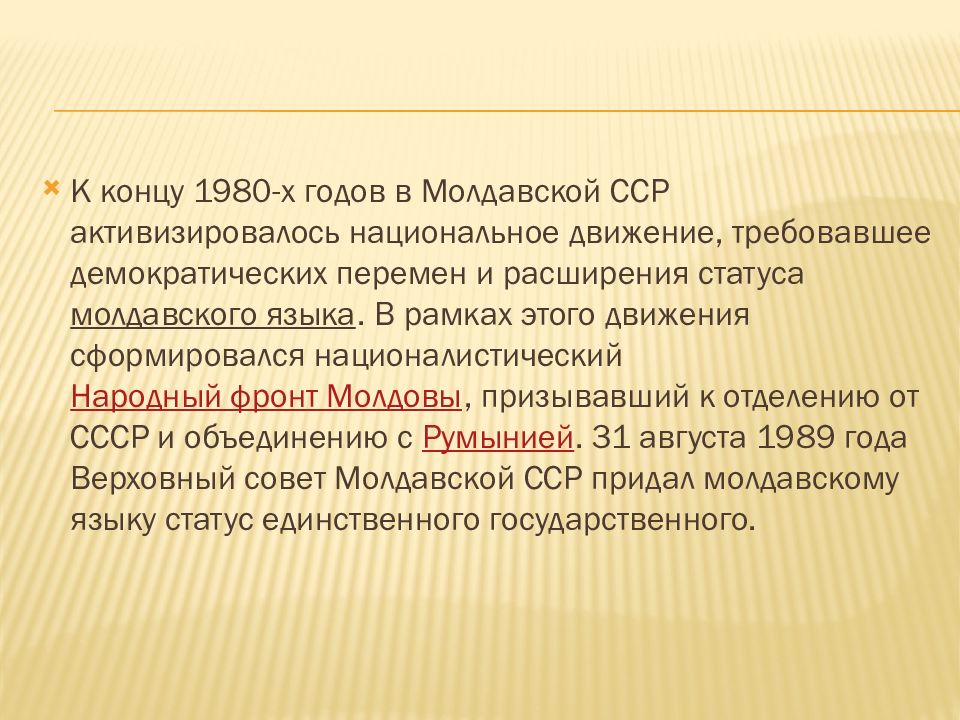 К концу 1980-х годов в Молдавской ССР активизировалось национальное движение, требовавшее демократических перемен и расширения статуса молдавского языка. В рамках этого движения сформировался националистический Народный фронт Молдовы, призывавший к отделению от СССР и объединению с Румынией. 31 августа 1989 года Верховный совет Молдавской ССР придал молдавскому языку статус единственного государственного.